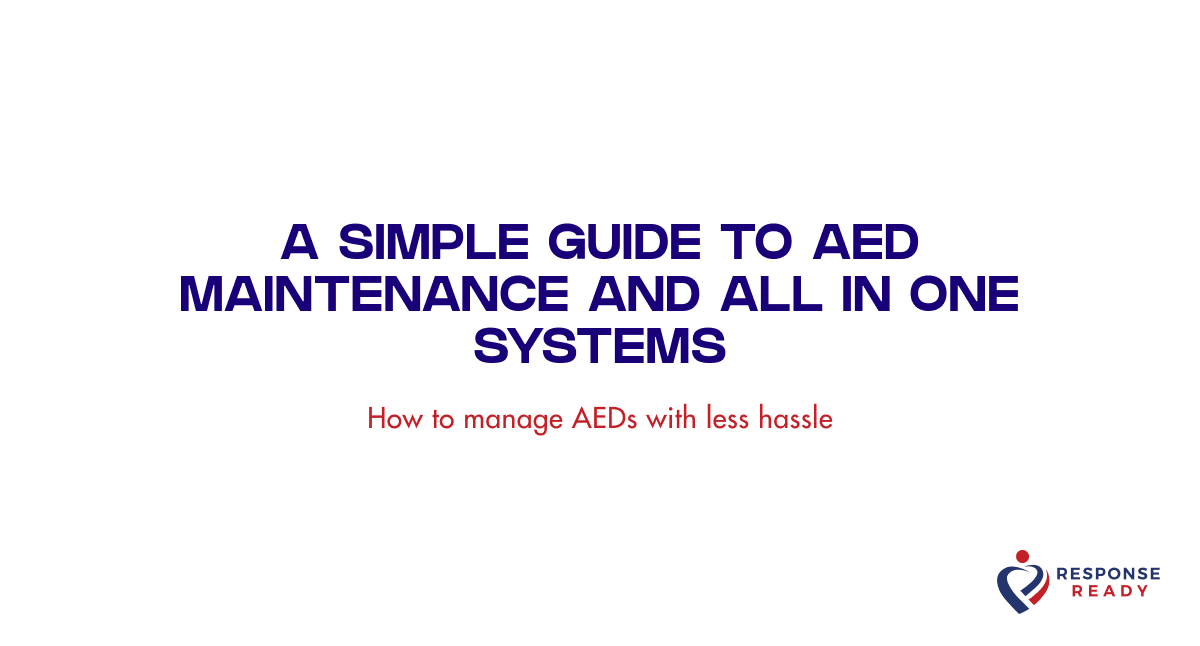 A SIMPLE GUIDE TO AED MAINTENANCE AND ALL IN ONE SYSTEMS

How to manage AEDs with less hassle

RESPONSE
READY